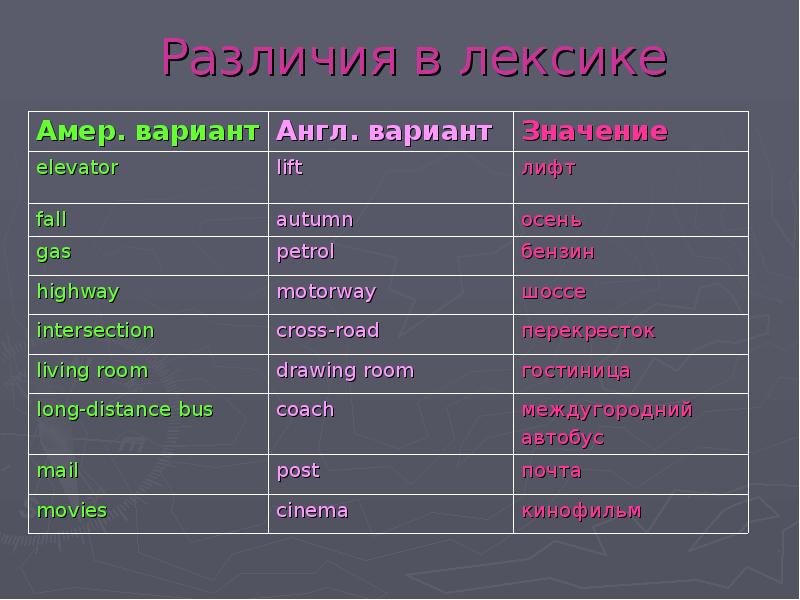 Различия в лексике

| Амер. вариант | Англ. вариант | Значение |
|---|---|---|
| elevator | lift | лифт |
| fall | autumn | осень |
| gas | petrol | бензин |
| highway | motorway | шоссе |
| intersection | cross-road | перекресток |
| living room | drawing room | гостиница |
| long-distance bus | coach | междугородний автобус |
| mail | post | почта |
| movies | cinema | кинофильм |